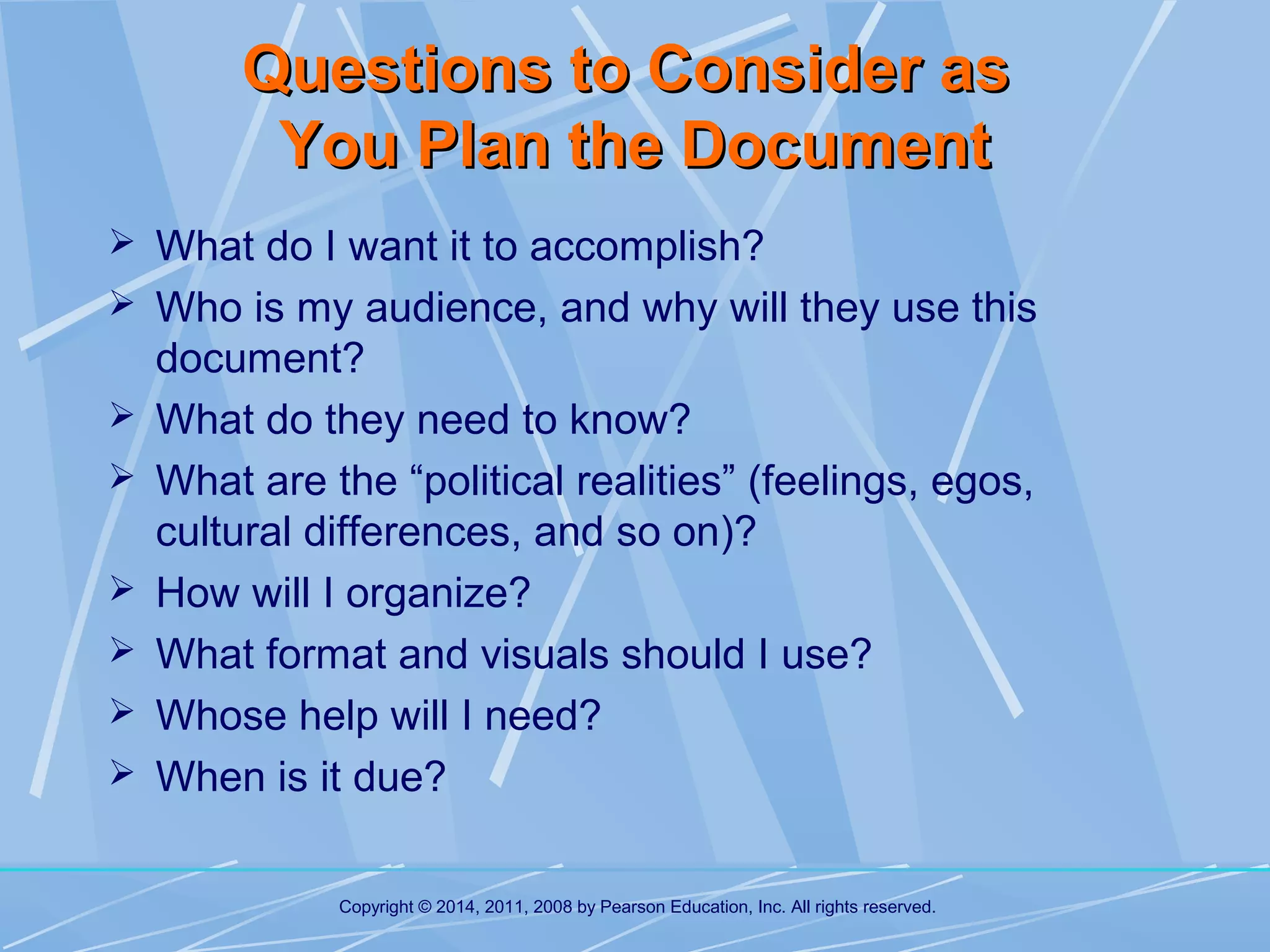 Questions to Consider as You Plan the Document

➢ What do I want it to accomplish?
➢ Who is my audience, and why will they use this document?
➢ What do they need to know?
➢ What are the “political realities” (feelings, egos, cultural differences, and so on)?
➢ How will I organize?
➢ What format and visuals should I use?
➢ Whose help will I need?
➢ When is it due?

Copyright © 2014, 2011, 2008 by Pearson Education, Inc. All rights reserved.